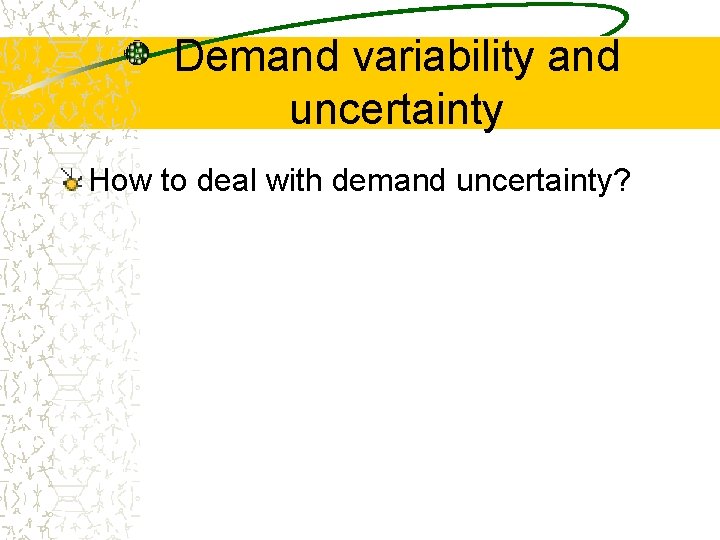 Demand variability and uncertainty

How to deal with demand uncertainty?